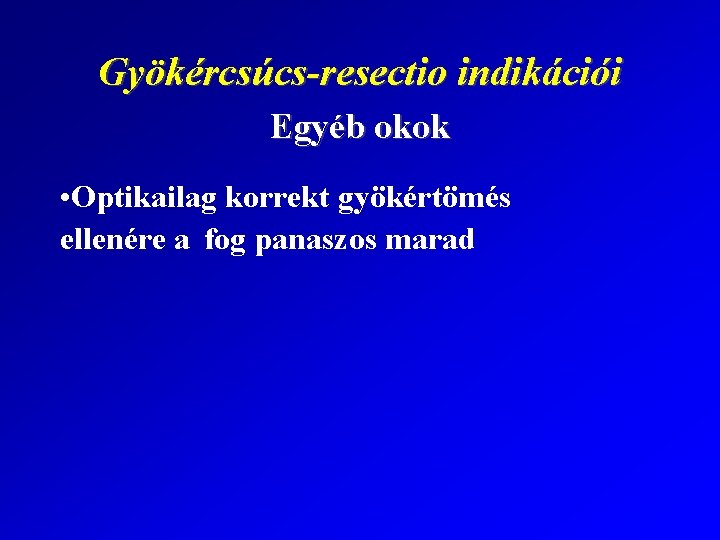 Gyökércsúcs-resectio indikációi

Egyéb okok

•Optikailag korrekt gyökértömés ellenére a fog panaszos marad